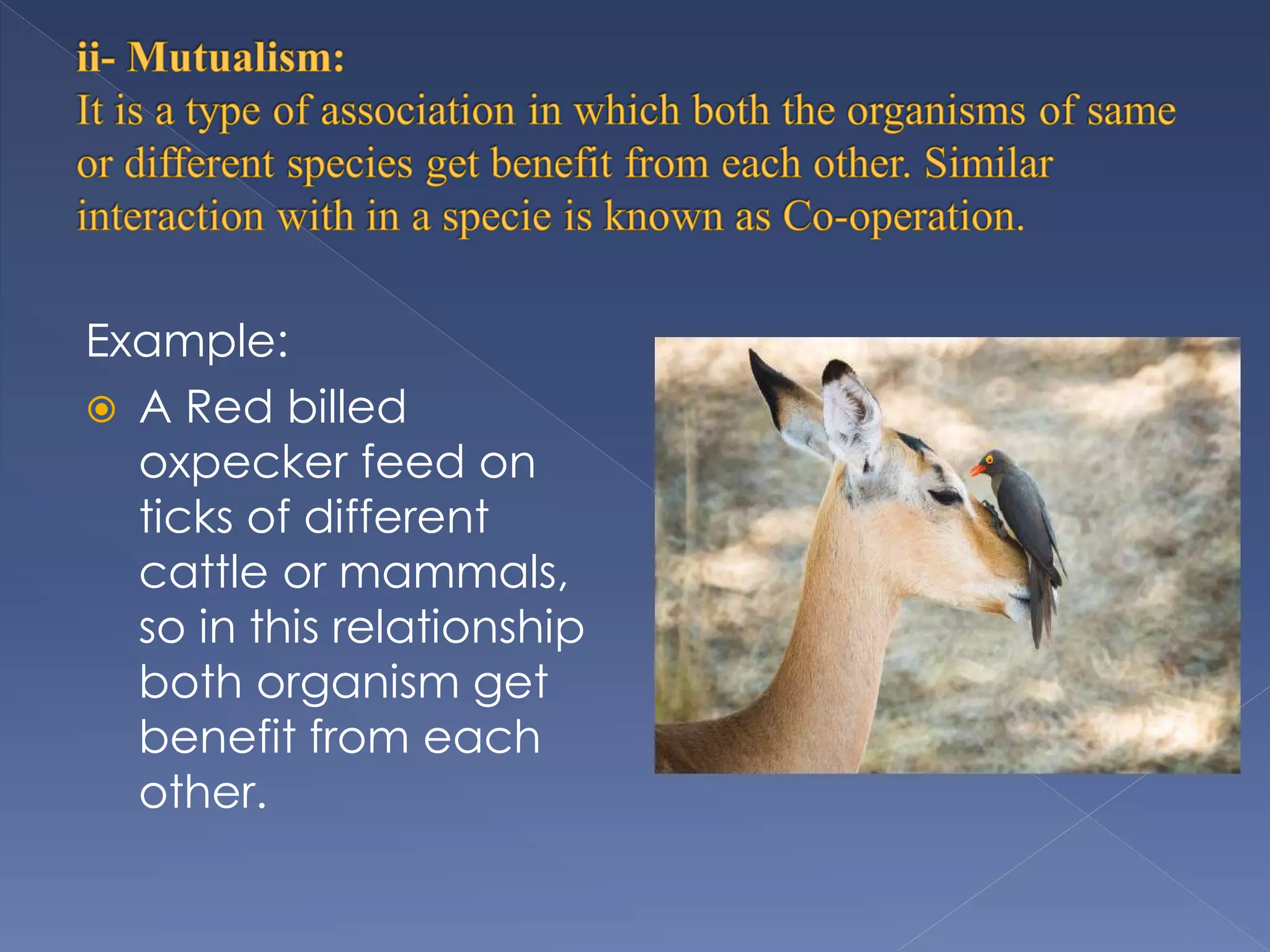 ii- Mutualism:
It is a type of association in which both the organisms of same or different species get benefit from each other. Similar interaction with in a specie is known as Co-operation.

Example:

A Red billed oxpecker feed on ticks of different cattle or mammals, so in this relationship both organism get benefit from each other.